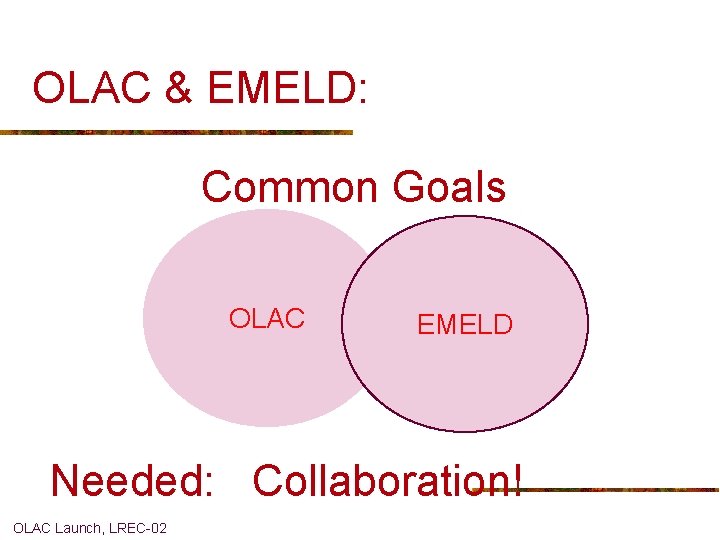 OLAC & EMELD:

Common Goals

OLAC

EMELD

Needed: Collaboration!

OLAC Launch, LREC-02